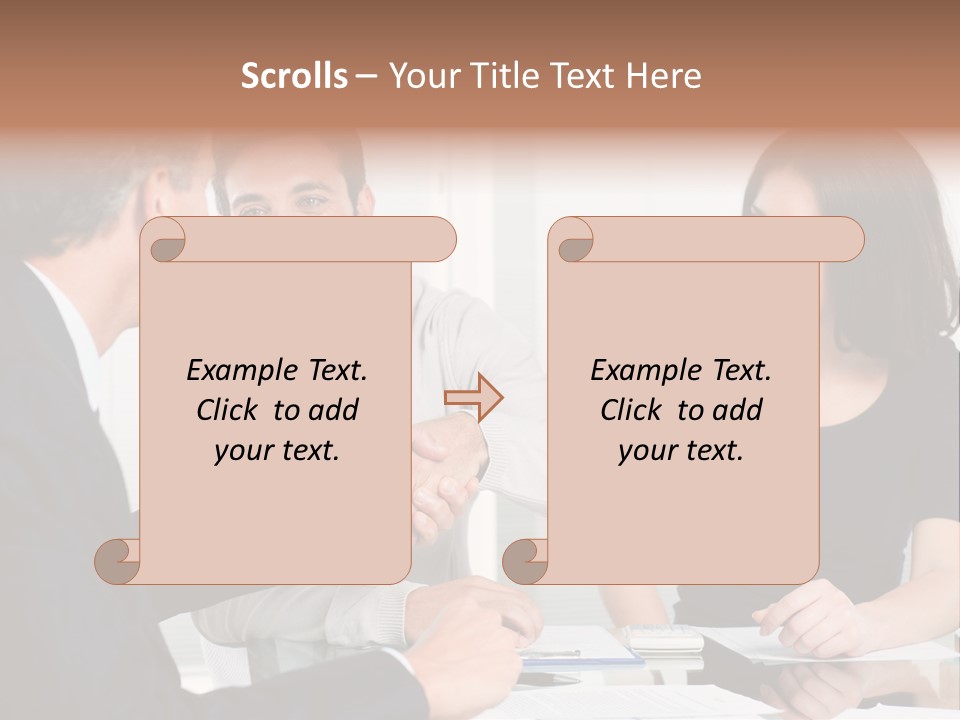 Scrolls – Your Title Text Here

Example Text. Click to add your text.

Example Text. Click to add your text.